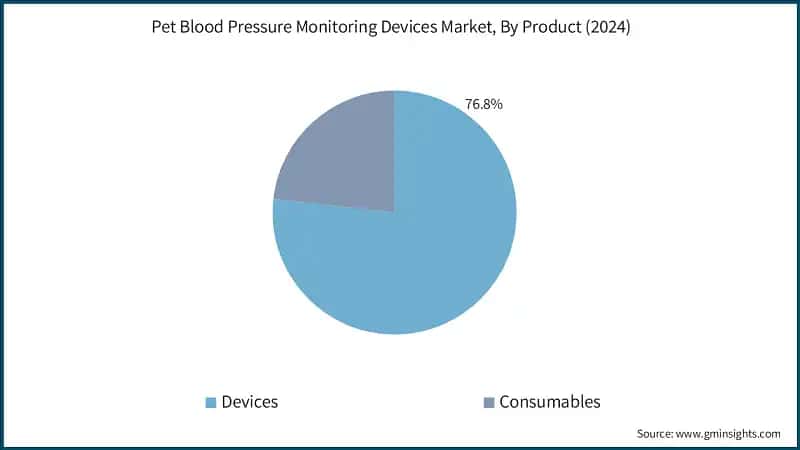 Pet Blood Pressure Monitoring Devices Market, By Product (2024)

76.8%

Devices

Consumables

Source: www.gminsights.com